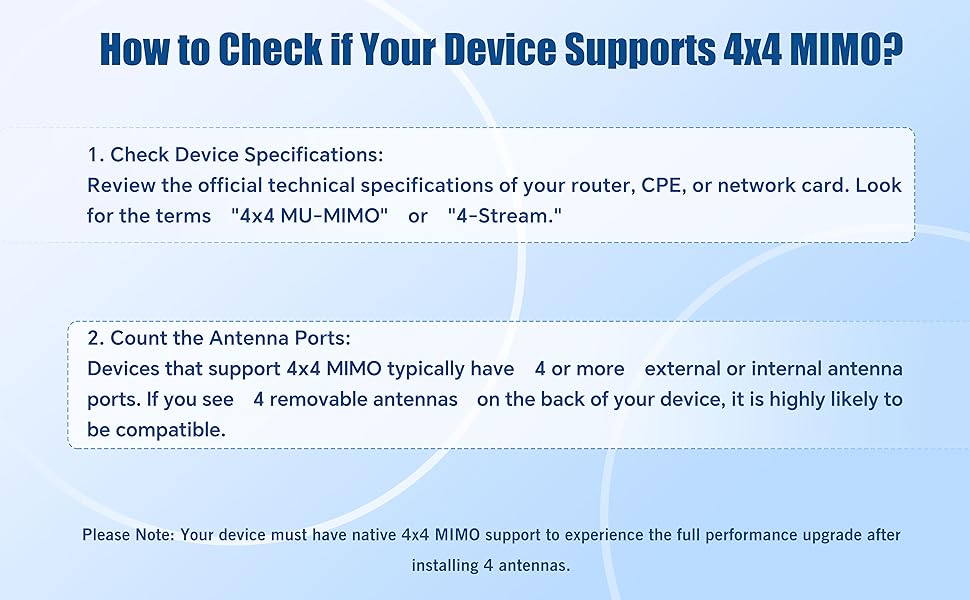 How to Check if Your Device Supports 4x4 MIMO?

1. Check Device Specifications:
Review the official technical specifications of your router, CPE, or network card. Look for the terms "4x4 MU-MIMO" or "4-Stream."

2. Count the Antenna Ports:
Devices that support 4x4 MIMO typically have 4 or more external or internal antenna ports. If you see 4 removable antennas on the back of your device, it is highly likely to be compatible.

Please Note: Your device must have native 4x4 MIMO support to experience the full performance upgrade after installing 4 antennas.